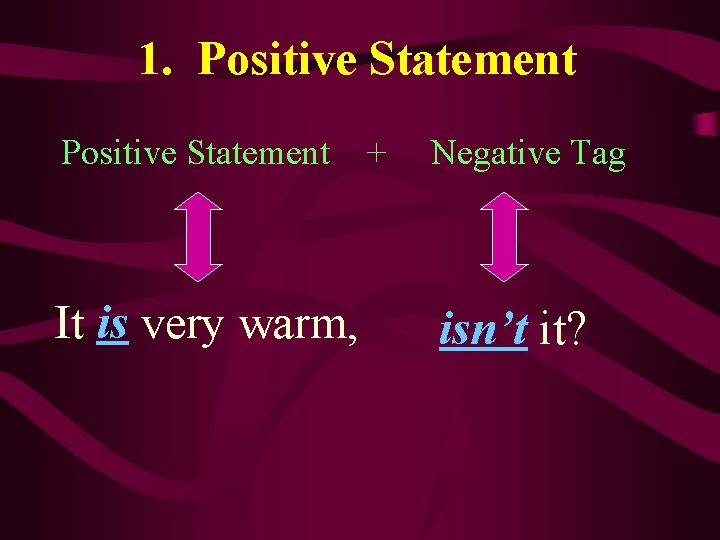 1. Positive Statement

Positive Statement + Negative Tag

It is very warm, isn't it?